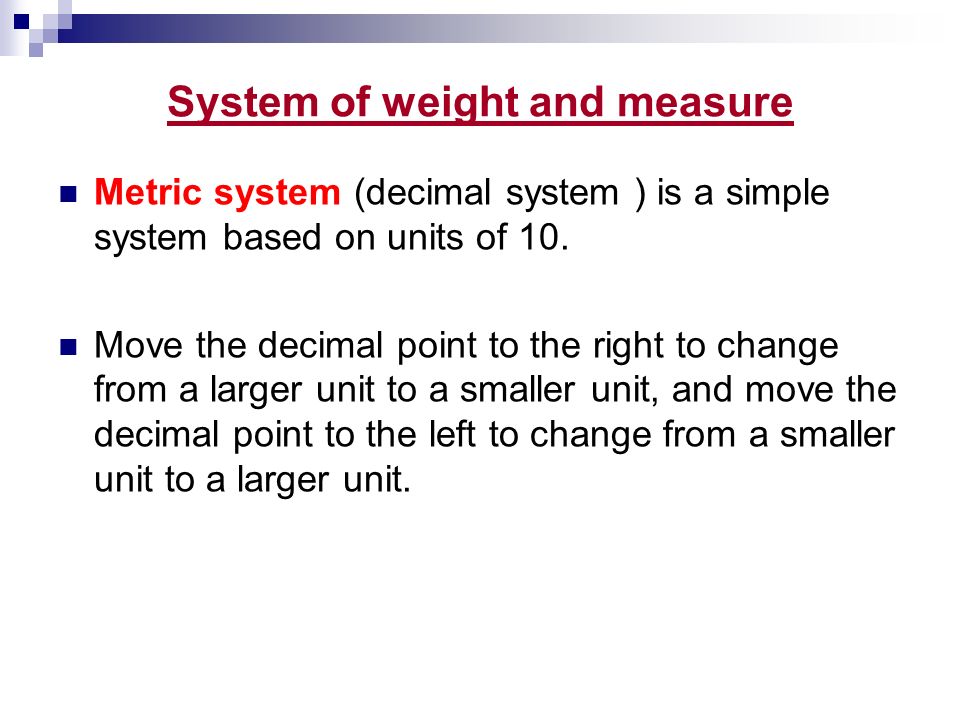 System of weight and measure

Metric system (decimal system ) is a simple system based on units of 10.

Move the decimal point to the right to change from a larger unit to a smaller unit, and move the decimal point to the left to change from a smaller unit to a larger unit.